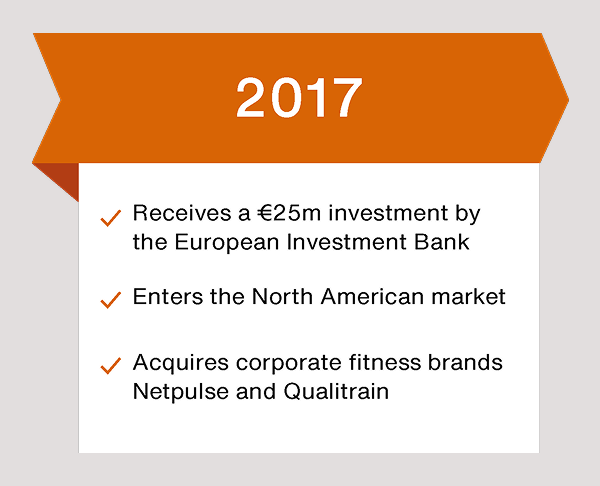 2017

✓ Receives a €25m investment by the European Investment Bank

✓ Enters the North American market

✓ Acquires corporate fitness brands Netpulse and Qualitrain